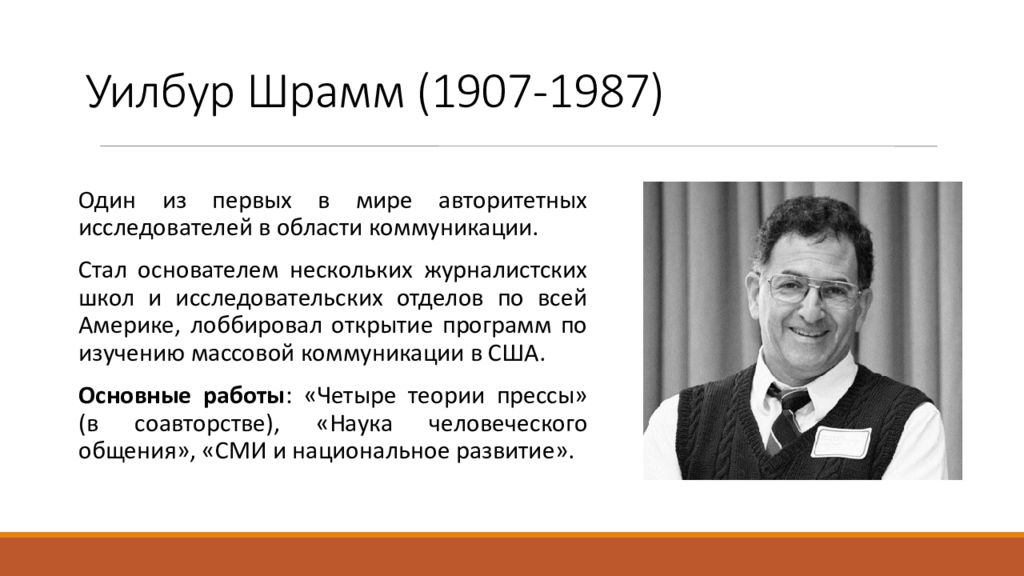 Уилбур Шрамм (1907-1987)

Один из первых в мире авторитетных исследователей в области коммуникации.

Стал основателем нескольких журналистских школ и исследовательских отделов по всей Америке, лоббировал открытие программ по изучению массовой коммуникации в США.

Основные работы: «Четыре теории прессы» (в соавторстве), «Наука человеческого общения», «СМИ и национальное развитие».